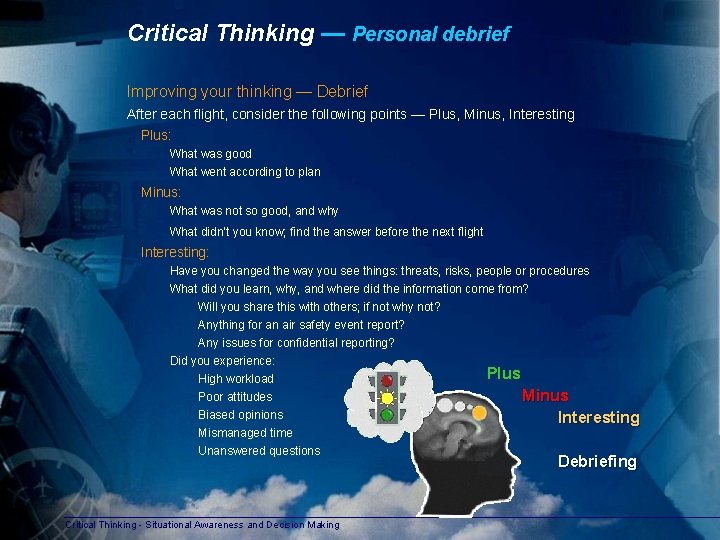 Critical Thinking — Personal debrief

Improving your thinking — Debrief

After each flight, consider the following points — Plus, Minus, Interesting

Plus:

What was good

What went according to plan

Minus:

What was not so good, and why

What didn't you know; find the answer before the next flight

Interesting:

Have you changed the way you see things: threats, risks, people or procedures

What did you learn, why, and where did the information come from?

Will you share this with others; if not why not?

Anything for an air safety event report?

Any issues for confidential reporting?

Did you experience:

High workload

Poor attitudes

Biased opinions

Mismanaged time

Unanswered questions

Plus

Minus

Interesting

Debriefing

Critical Thinking - Situational Awareness and Decision Making